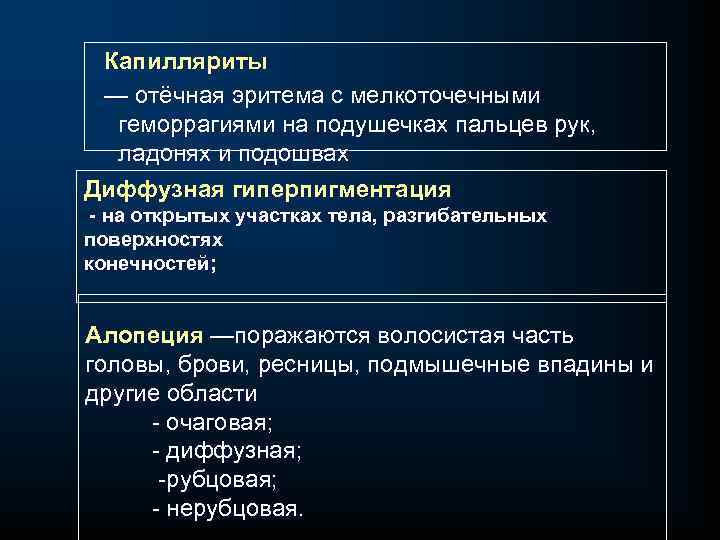 Капилляриты

— отёчная эритема с мелкоточечными геморрагиями на подушечках пальцев рук, ладонях и подошвах

Диффузная гиперпигментация
- на открытых участках тела, разгибательных поверхностях
конечностей;

Алопеция —поражаются волосистая часть головы, брови, ресницы, подмышечные впадины и другие области
- очаговая;
- диффузная;
-рубцовая;
- нерубцовая.